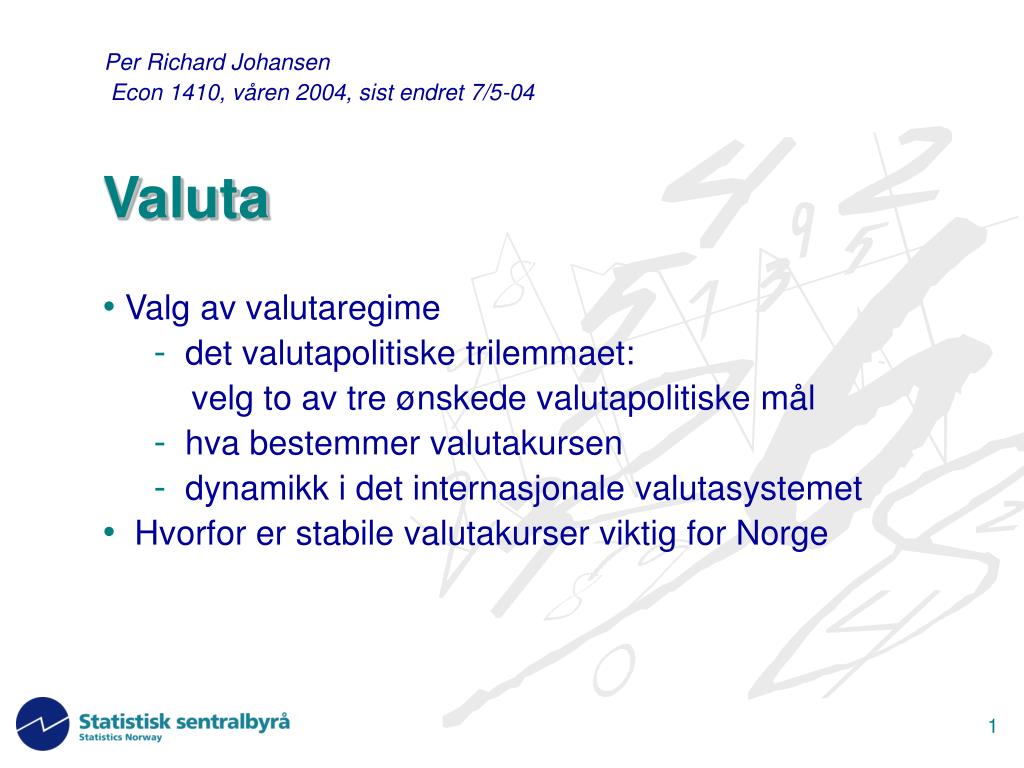 Per Richard Johansen
Econ 1410, våren 2004, sist endret 7/5-04

Valuta

• Valg av valutaregime
- det valutapolitiske trilemmaet:
velg to av tre ønskede valutapolitiske mål
- hva bestemmer valutakursen
- dynamikk i det internasjonale valutasystemet
• Hvorfor er stabile valutakurser viktig for Norge

Statistisk sentralbyrå
Statistics Norway

1